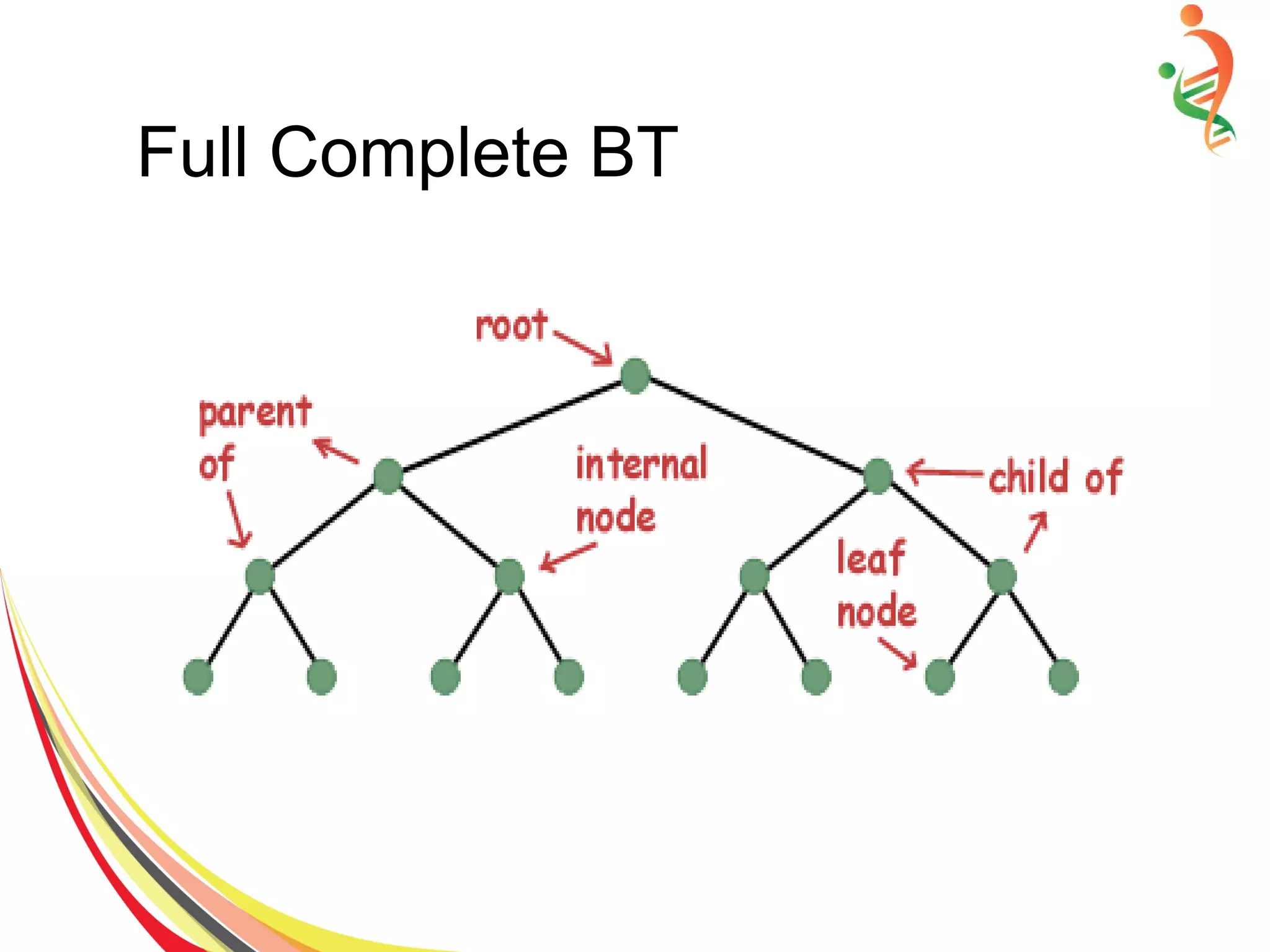 Full Complete BT

root

parent of

internal node

child of

leaf node